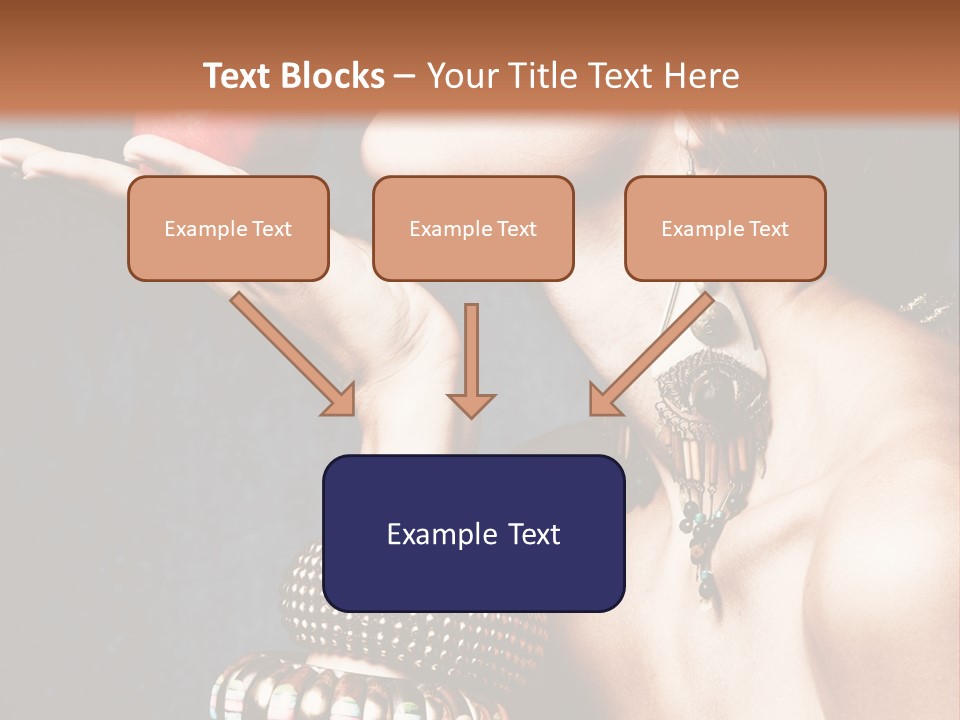 Text Blocks – Your Title Text Here

Example Text

Example Text

Example Text

Example Text